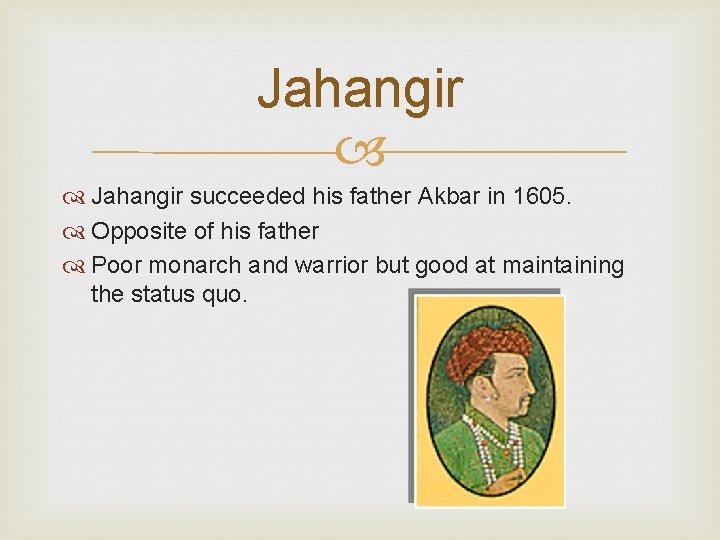 Jahangir

Jahangir succeeded his father Akbar in 1605.

Opposite of his father

Poor monarch and warrior but good at maintaining the status quo.